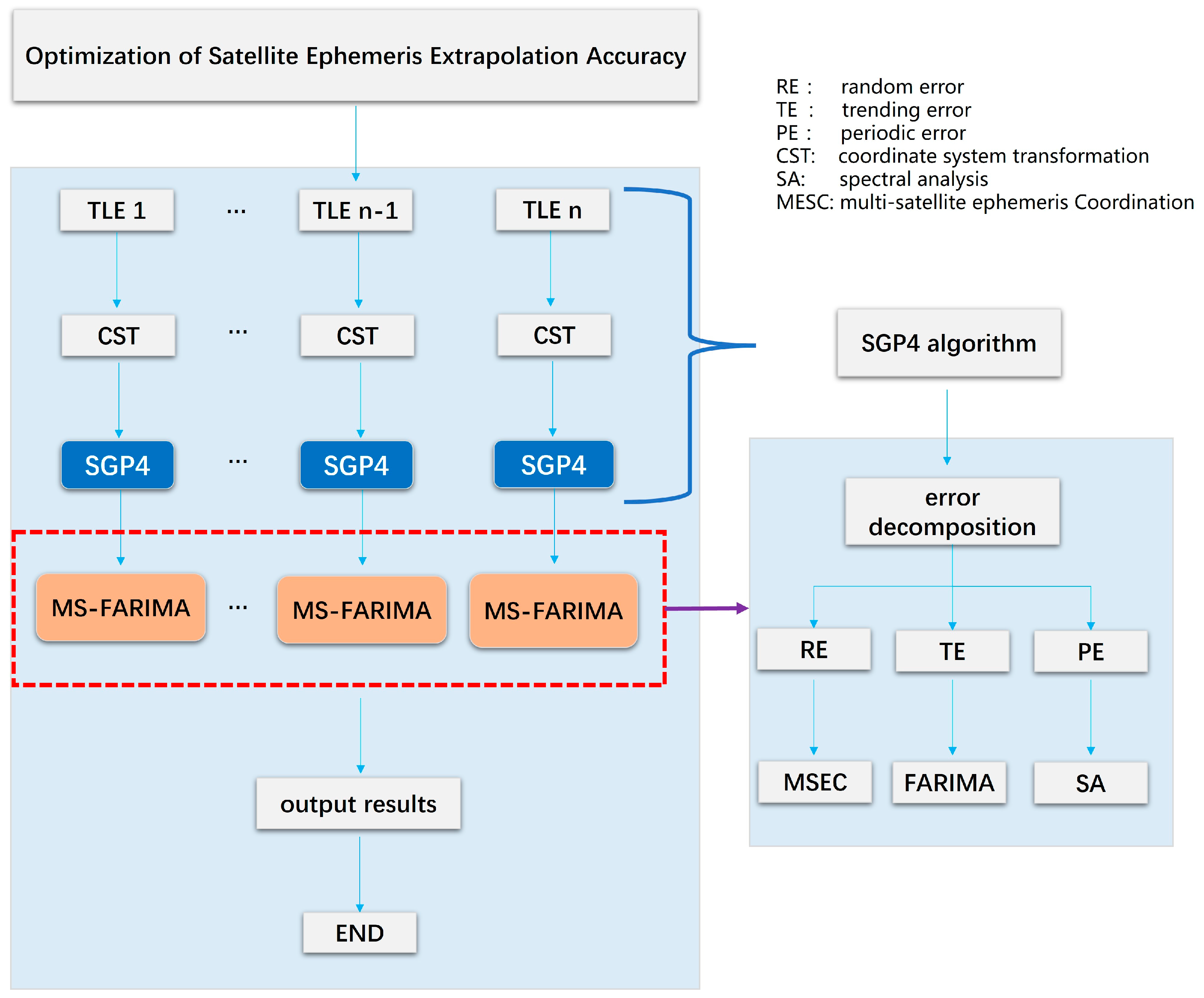 Optimization of Satellite Ephemeris Extrapolation Accuracy

RE : random error
TE : trending error
PE : periodic error
CST: coordinate system transformation
SA: spectral analysis
MESC: multi-satellite ephemeris Coordination

TLE 1 ··· TLE n-1 TLE n

CST ··· CST CST

SGP4 ··· SGP4 SGP4

MS-FARIMA ··· MS-FARIMA MS-FARIMA

output results

END

SGP4 algorithm

error decomposition

RE TE PE

MSEC FARIMA SA